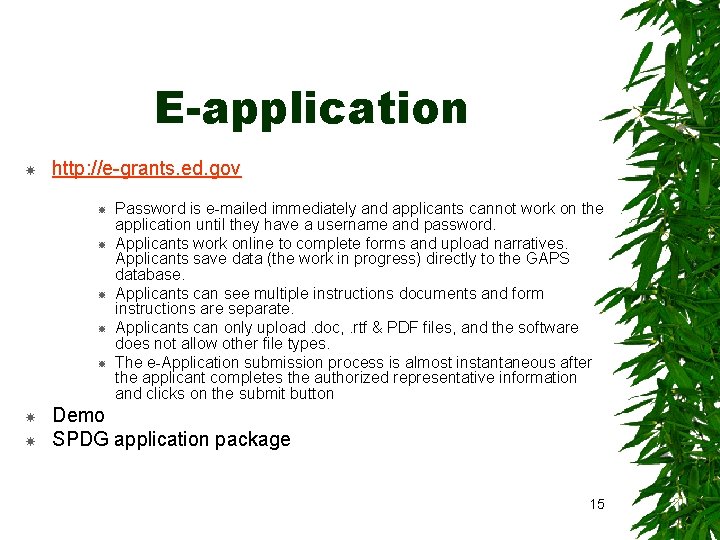 E-application

http://e-grants.ed.gov

Password is e-mailed immediately and applicants cannot work on the application until they have a username and password.

Applicants work online to complete forms and upload narratives. Applicants save data (the work in progress) directly to the GAPS database.

Applicants can see multiple instructions documents and form instructions are separate.

Applicants can only upload .doc, .rtf & PDF files, and the software does not allow other file types.

The e-Application submission process is almost instantaneous after the applicant completes the authorized representative information and clicks on the submit button

Demo

SPDG application package

15